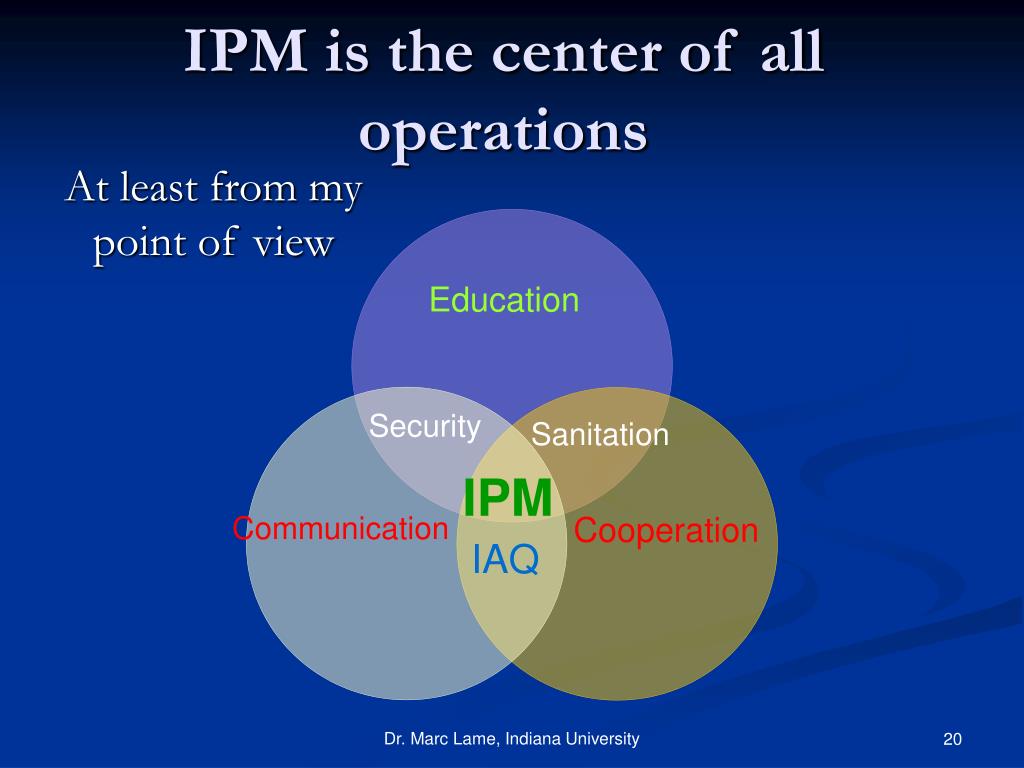 IPM is the center of all operations

At least from my point of view

Education

Security

Sanitation

IPM

Communication

Cooperation

IAQ

Dr. Marc Lame, Indiana University

20